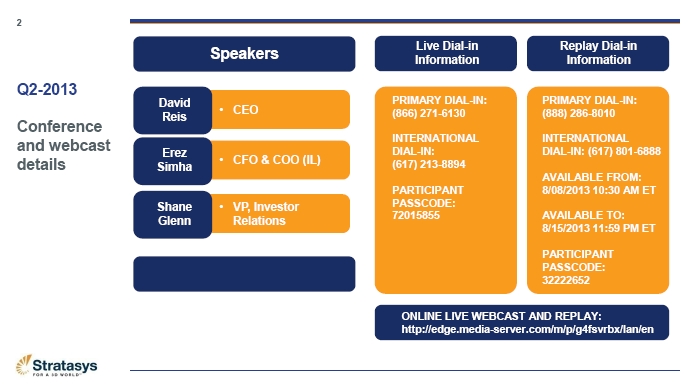 2

Q2-2013

Conference and webcast details

Speakers

David Reis
• CEO

Erez Simha
• CFO & COO (IL)

Shane Glenn
• VP, Investor Relations

Live Dial-in Information

PRIMARY DIAL-IN: (866) 271-6130

INTERNATIONAL DIAL-IN: (617) 213-8894

PARTICIPANT PASSCODE: 72015855

Replay Dial-in Information

PRIMARY DIAL-IN: (888) 286-8010

INTERNATIONAL DIAL-IN: (617) 801-6888

AVAILABLE FROM: 8/08/2013 10:30 AM ET

AVAILABLE TO: 8/15/2013 11:59 PM ET

PARTICIPANT PASSCODE: 32222652

ONLINE LIVE WEBCAST AND REPLAY: http://edge.media-server.com/m/p/g4fsvrbx/lan/en

Stratasys
FOR A 3D WORLD